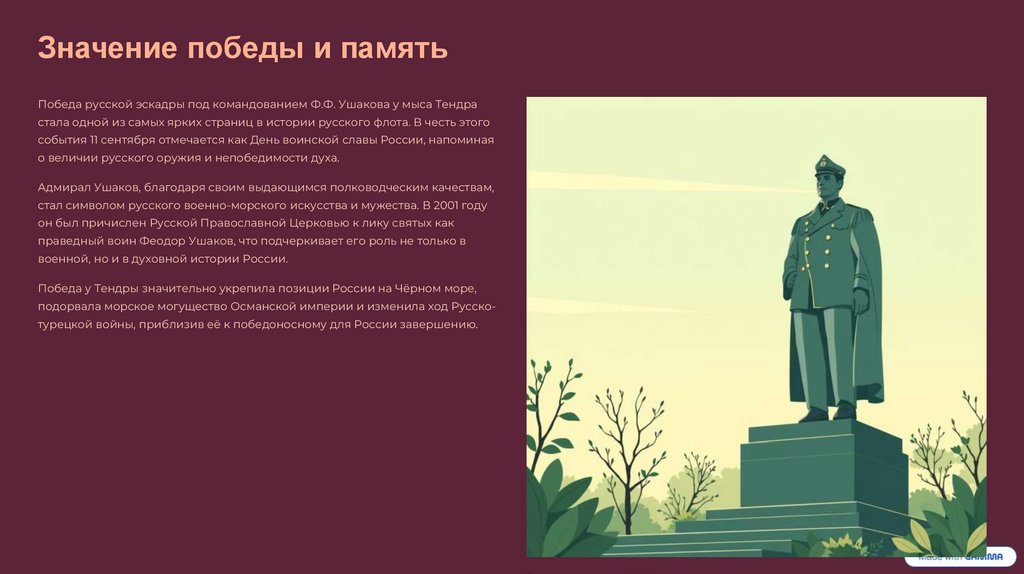 Значение победы и память

Победа русской эскадры под командованием Ф.Ф. Ушакова у мыса Тендра стала одной из самых ярких страниц в истории русского флота. В честь этого события 11 сентября отмечается как День воинской славы России, напоминая о величии русского оружия и непобедимости духа.

Адмирал Ушаков, благодаря своим выдающимся полководческим качествам, стал символом русского военно-морского искусства и мужества. В 2001 году он был причислен Русской Православной Церковью к лику святых как праведный воин Феодор Ушаков, что подчеркивает его роль не только в военной, но и в духовной истории России.

Победа у Тендры значительно укрепила позиции России на Чёрном море, подорвала морское могущество Османской империи и изменила ход Русско-турецкой войны, приблизив её к победоносному для России завершению.

Made with GAMMA